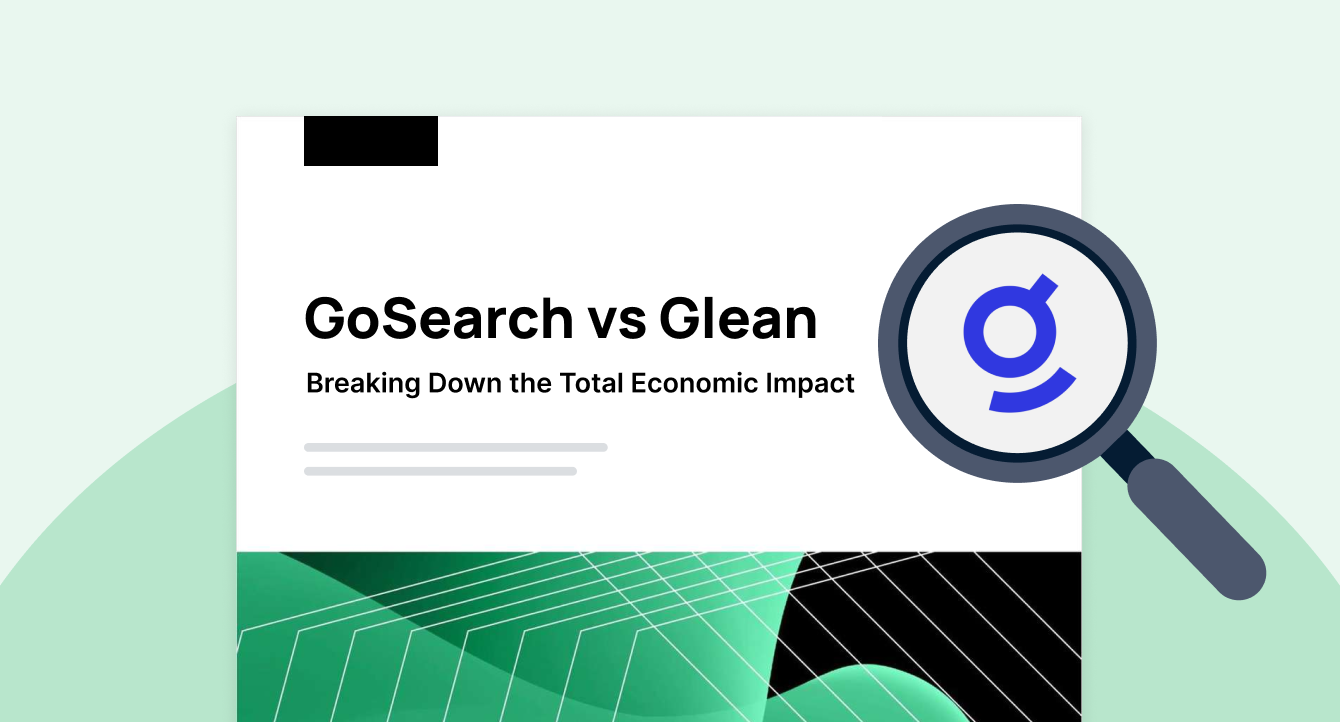 GoSearch vs Glean

Breaking Down the Total Economic Impact